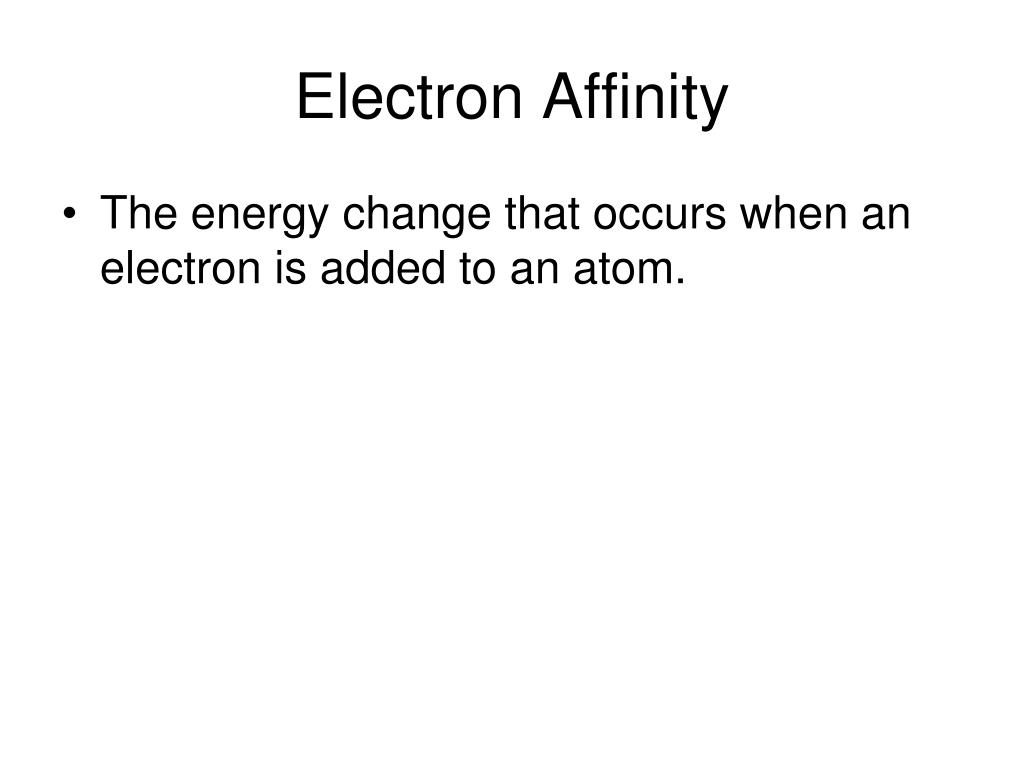 Electron Affinity

• The energy change that occurs when an electron is added to an atom.